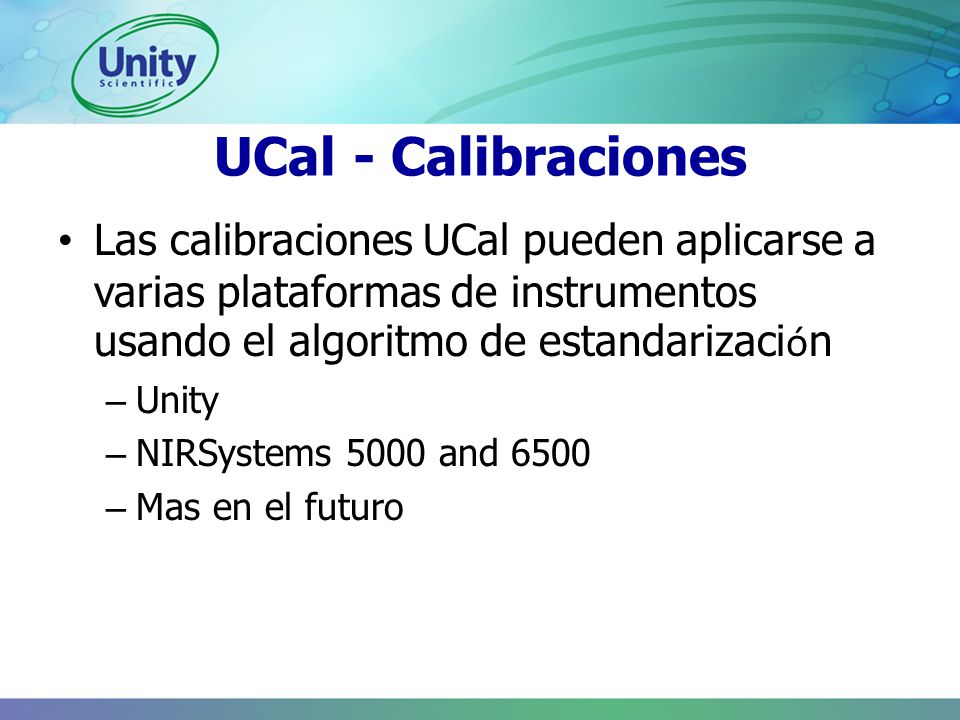 Unity
Scientific

UCal - Calibraciones

• Las calibraciones UCal pueden aplicarse a varias plataformas de instrumentos usando el algoritmo de estandarización

– Unity
– NIRSystems 5000 and 6500
– Mas en el futuro